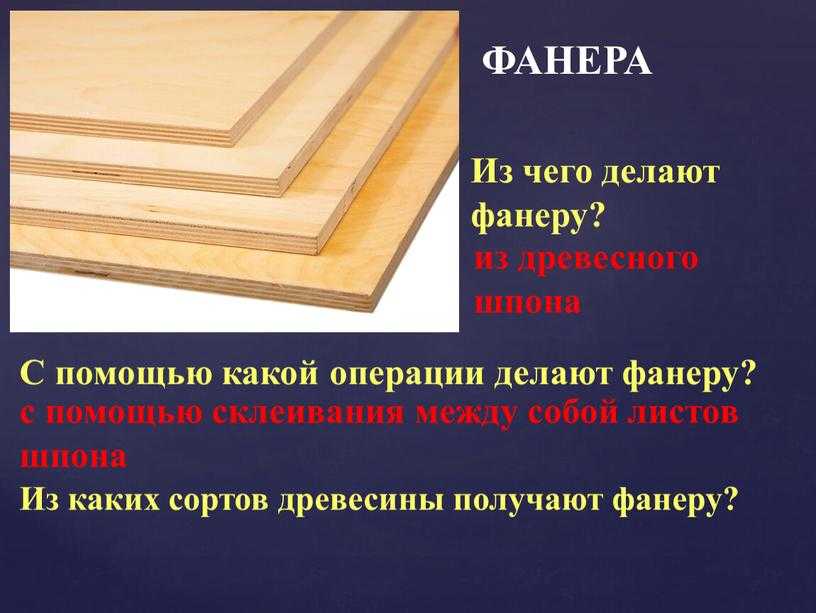 ФАНЕРА

Из чего делают фанеру?
из древесного шпона

С помощью какой операции делают фанеру?
с помощью склеивания между собой листов шпона
Из каких сортов древесины получают фанеру?